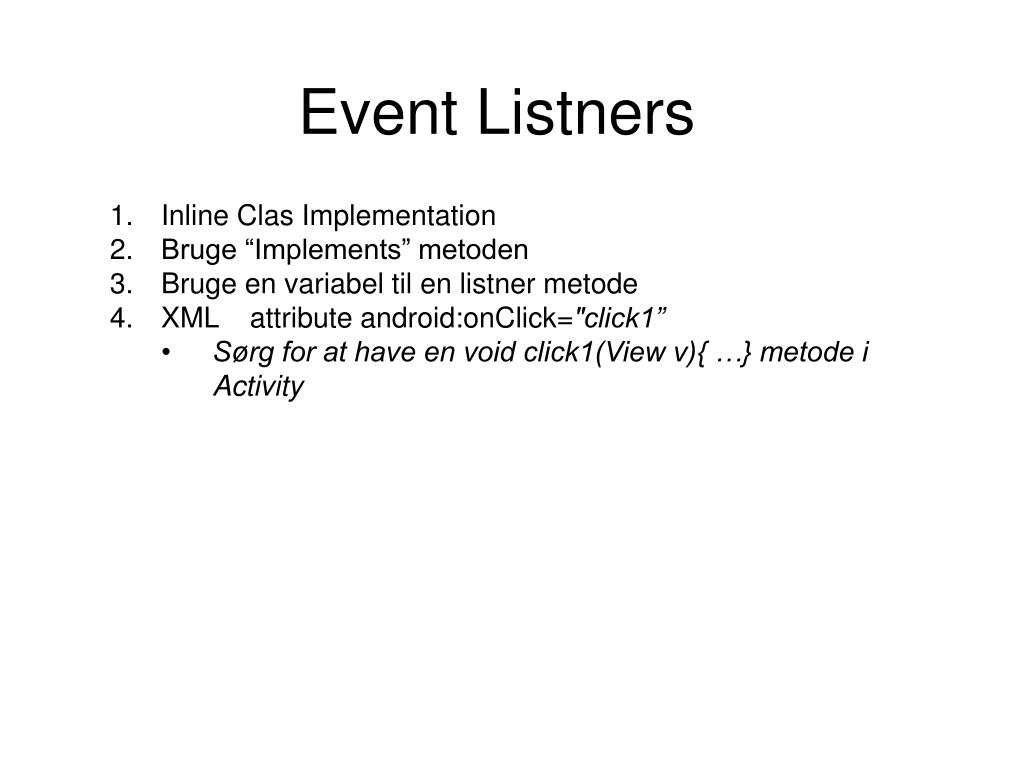 Event Listners

1. Inline Clas Implementation
2. Bruge “Implements” metoden
3. Bruge en variabel til en listner metode
4. XML attribute android:onClick="click1”
 • Sørg for at have en void click1(View v){ …} metode i Activity